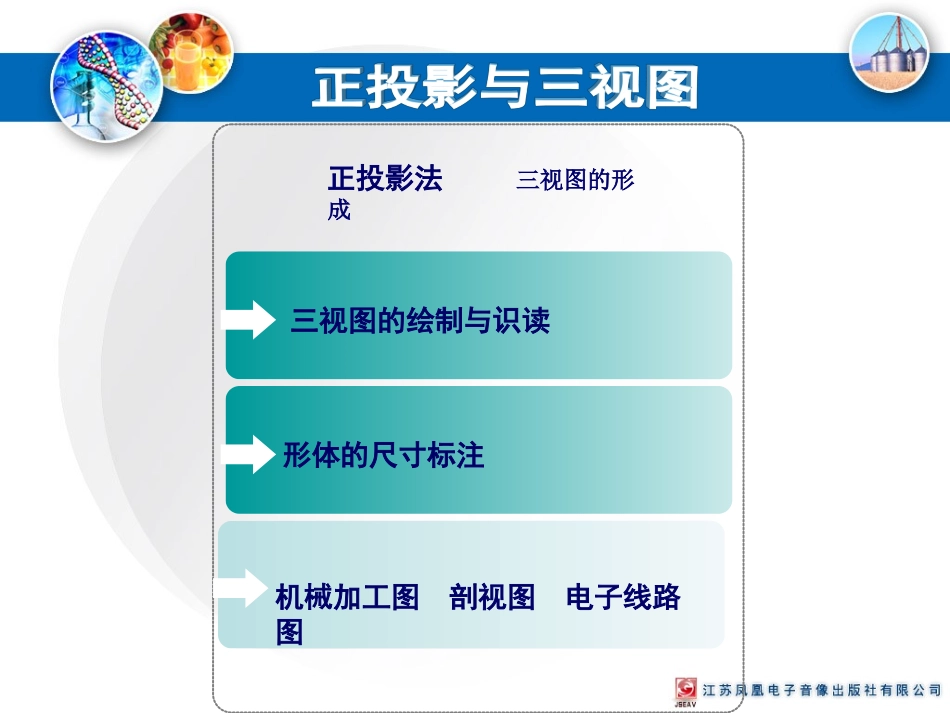 正投影与三视图

正投影法　　三视图的形成

三视图的绘制与识读

形体的尺寸标注

机械加工图　剖视图　电子线路图

JSEAV 江苏凤凰电子音像出版社有限公司